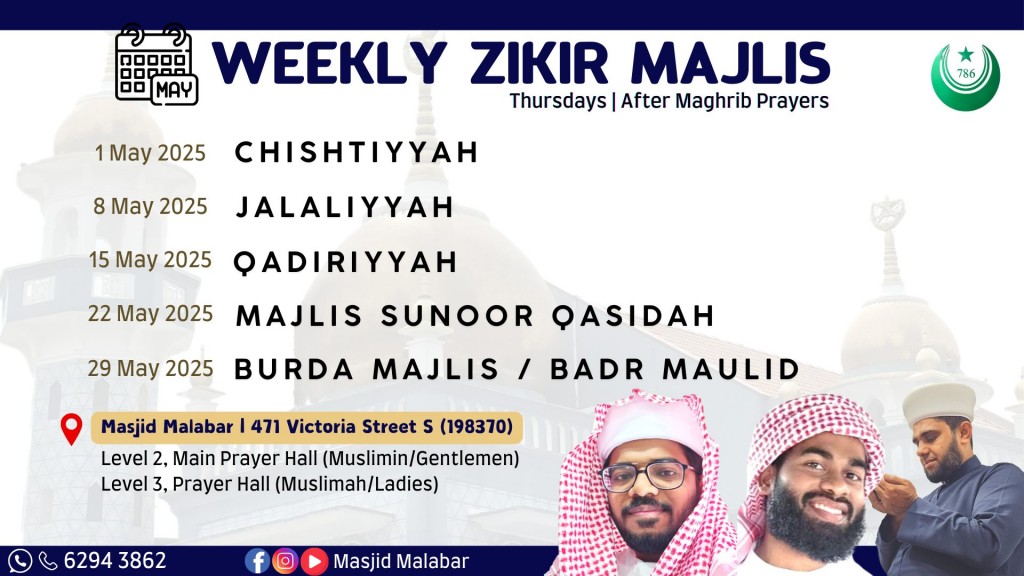 MAY

WEEKLY ZIKIR MAJLIS
Thursdays | After Maghrib Prayers

786

1 May 2025 CHISHTIYYAH
8 May 2025 JALALIYYAH
15 May 2025 QADIRIYYAH
22 May 2025 MAJLIS SUNOOR QASIDAH
29 May 2025 BURDA MAJLIS / BADR MAULID

Masjid Malabar | 471 Victoria Street S (198370)
Level 2, Main Prayer Hall (Muslimin/Gentlemen)
Level 3, Prayer Hall (Muslimah/Ladies)

6294 3862 Masjid Malabar